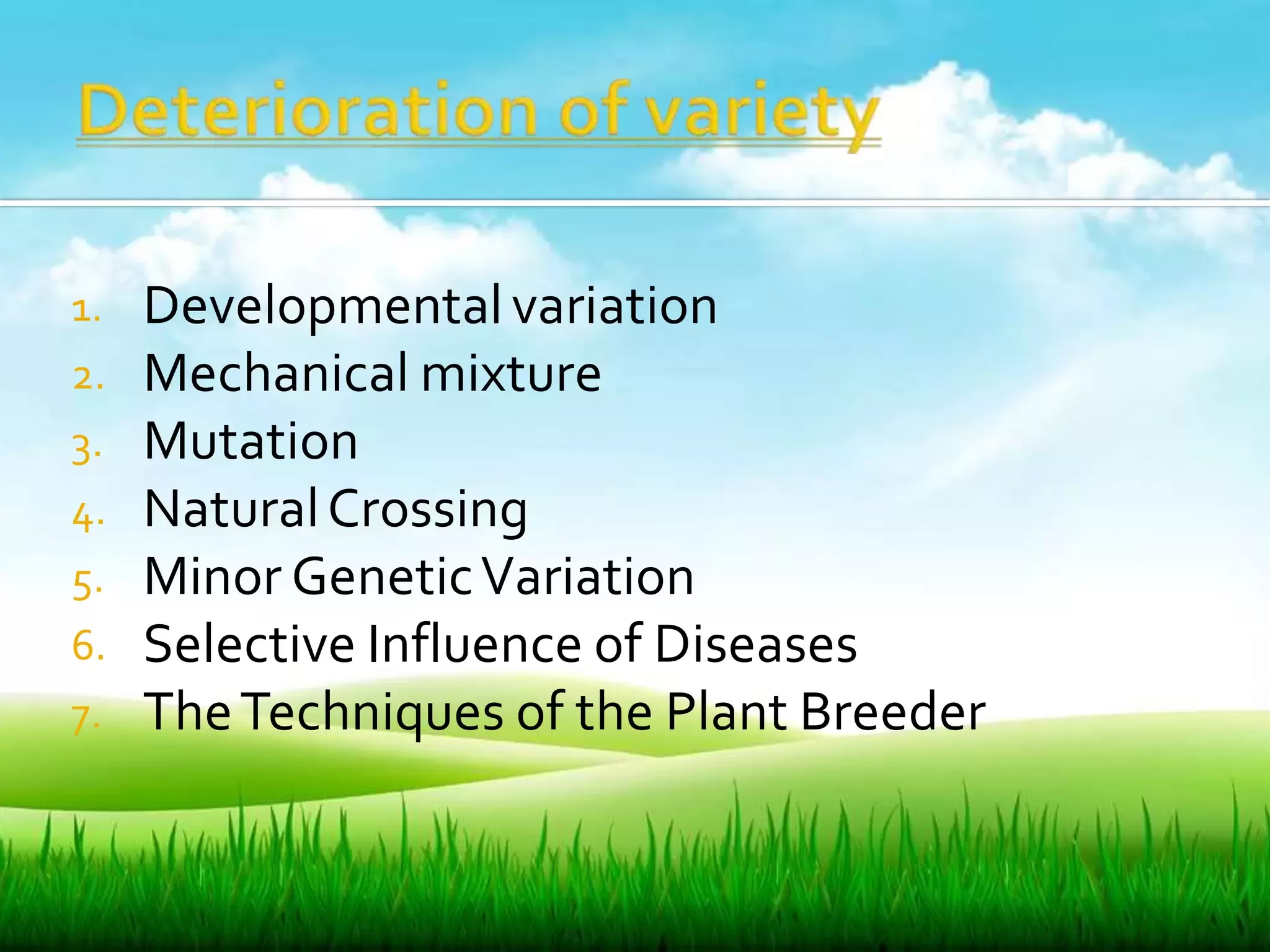 Deterioration of variety

1. Developmental variation
2. Mechanical mixture
3. Mutation
4. Natural Crossing
5. Minor Genetic Variation
6. Selective Influence of Diseases
7. The Techniques of the Plant Breeder